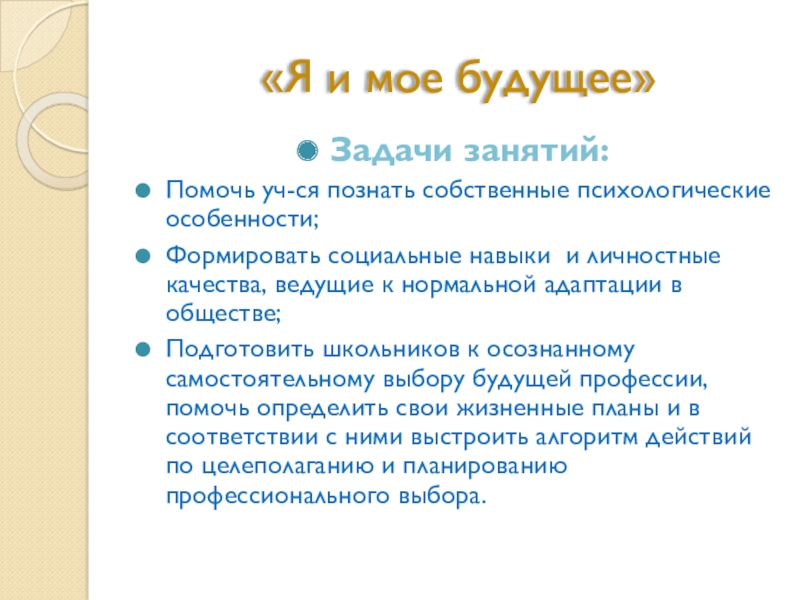 «Я и мое будущее»

Задачи занятий:

Помочь уч-ся познать собственные психологические особенности;

Формировать социальные навыки и личностные качества, ведущие к нормальной адаптации в обществе;

Подготовить школьников к осознанному самостоятельному выбору будущей профессии, помочь определить свои жизненные планы и в соответствии с ними выстроить алгоритм действий по целеполаганию и планированию профессионального выбора.